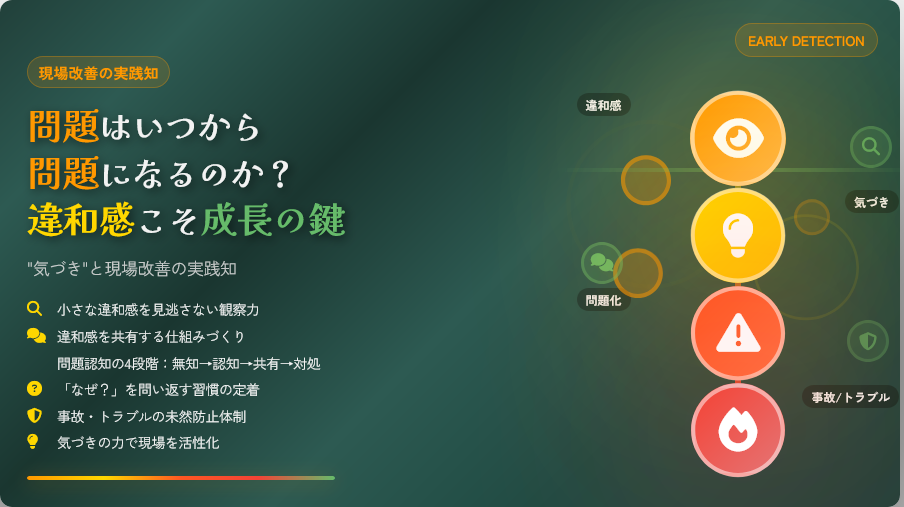 現場改善の実践知

EARLY DETECTION

問題はいつから
問題になるのか？
違和感こそ成長の鍵

"気づき"と現場改善の実践知

小さな違和感を見逃さない観察力

違和感を共有する仕組みづくり

問題認知の4段階：無知→認知→共有→対処

「なぜ？」を問い返す習慣の定着

事故・トラブルの未然防止体制

気づきの力で現場を活性化

違和感

気づき

問題化

事故/トラブル